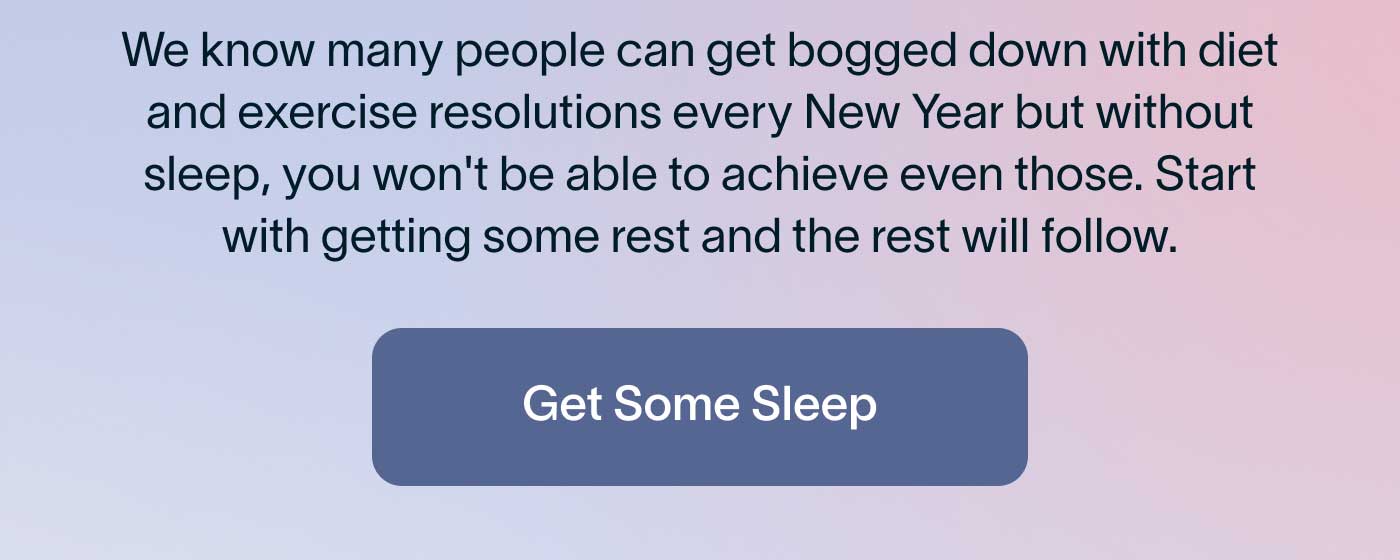 We know many people can get bogged down with diet and exercise resolutions every New Year but without sleep, you won't be able to achieve even those. Start with getting some rest and the rest will follow.

Get Some Sleep